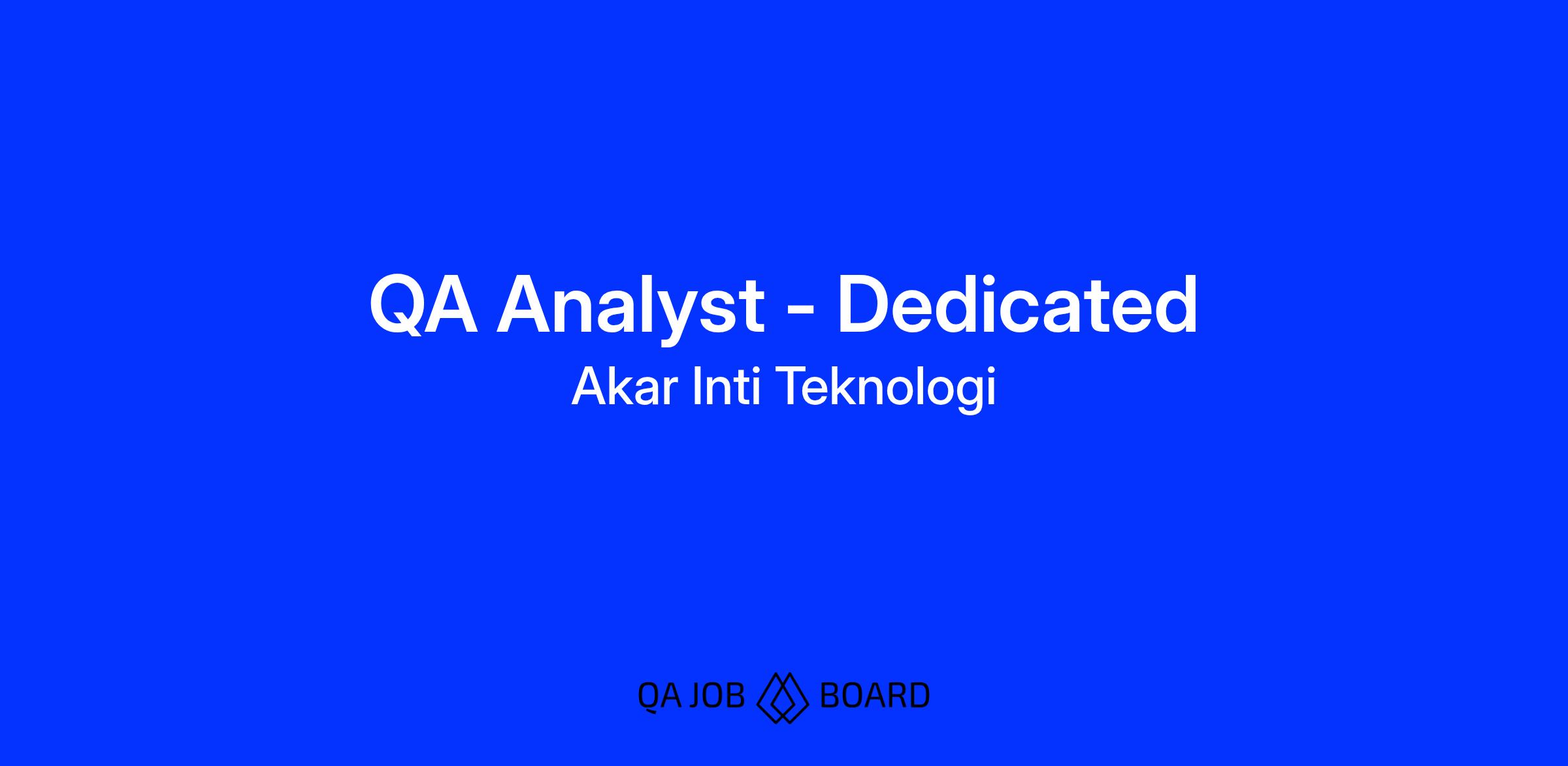 QA Analyst - Dedicated
Akar Inti Teknologi

QA JOB BOARD